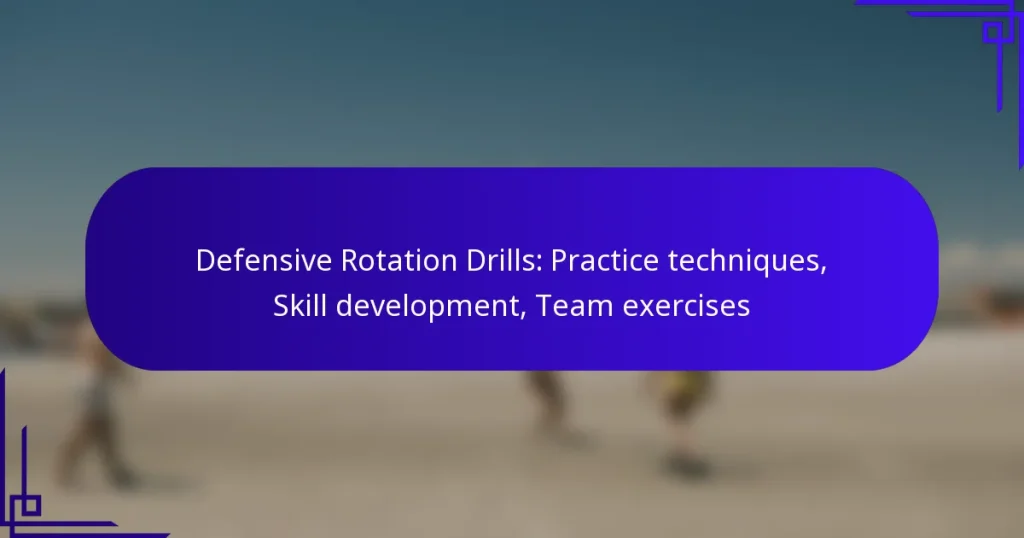 Defensive Rotation Drills: Practice techniques, Skill development, Team exercises